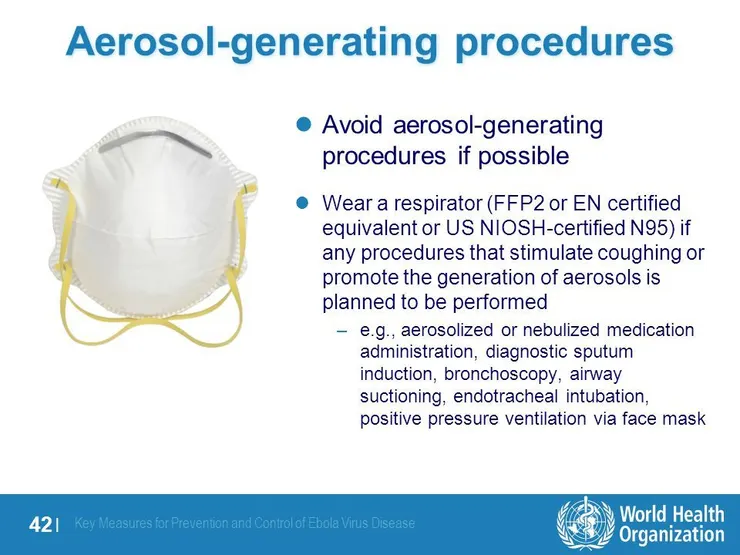 Aerosol-generating procedures

Avoid aerosol-generating procedures if possible

Wear a respirator (FFP2 or EN certified equivalent or US NIOSH-certified N95) if any procedures that stimulate coughing or promote the generation of aerosols is planned to be performed

– e.g., aerosolized or nebulized medication administration, diagnostic sputum induction, bronchoscopy, airway suctioning, endotracheal intubation, positive pressure ventilation via face mask

42 | Key Measures for Prevention and Control of Ebola Virus Disease

World Health Organization